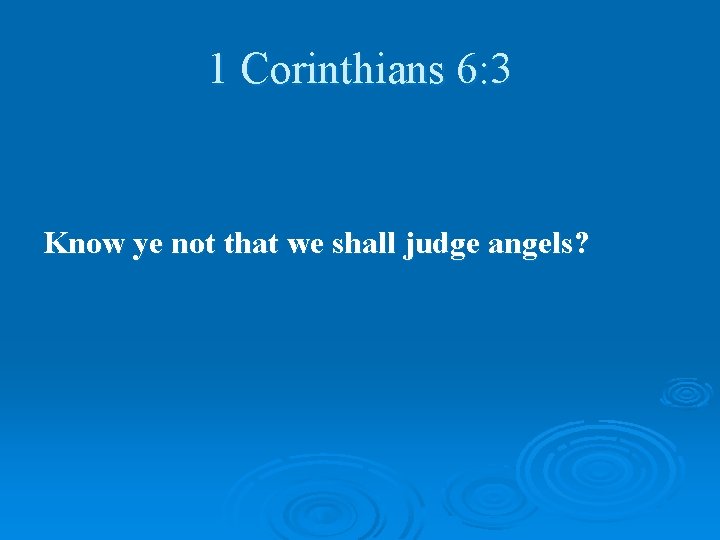 1 Corinthians 6:3

Know ye not that we shall judge angels?